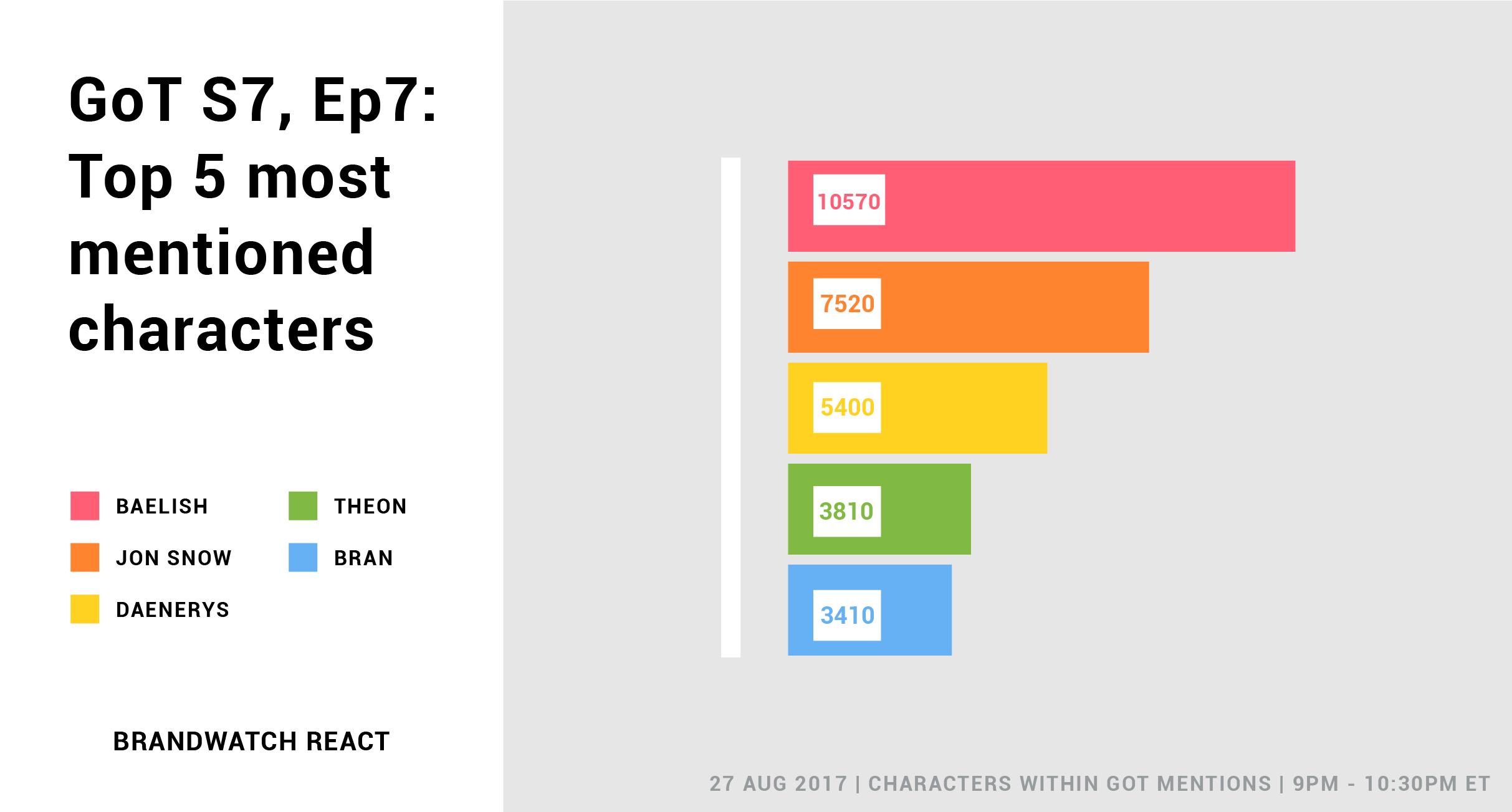 GoT S7, Ep7: Top 5 most mentioned characters

BAELISH
JON SNOW
DAENERYS
THEON
BRAN

BRANDWATCH REACT

10570
7520
5400
3810
3410

27 AUG 2017 | CHARACTERS WITHIN GOT MENTIONS | 9PM - 10:30PM ET